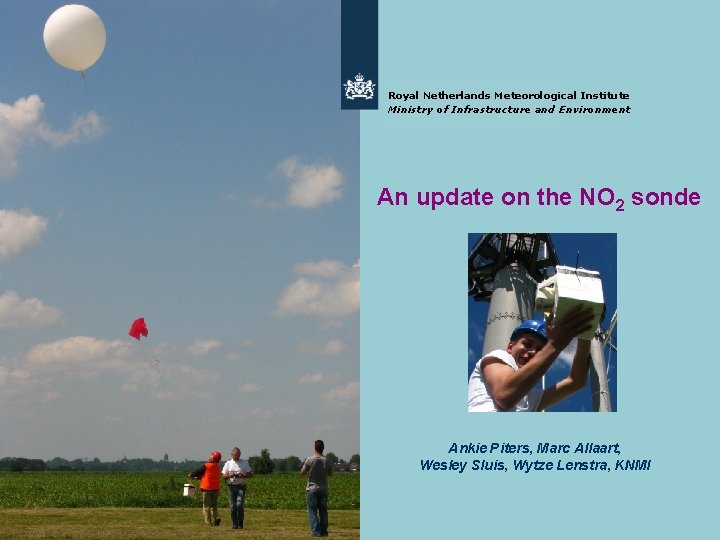 Royal Netherlands Meteorological Institute
Ministry of Infrastructure and Environment

An update on the $NO_2$ sonde

Ankie Piters, Marc Allaart, Wesley Sluis, Wytze Lenstra, KNMI